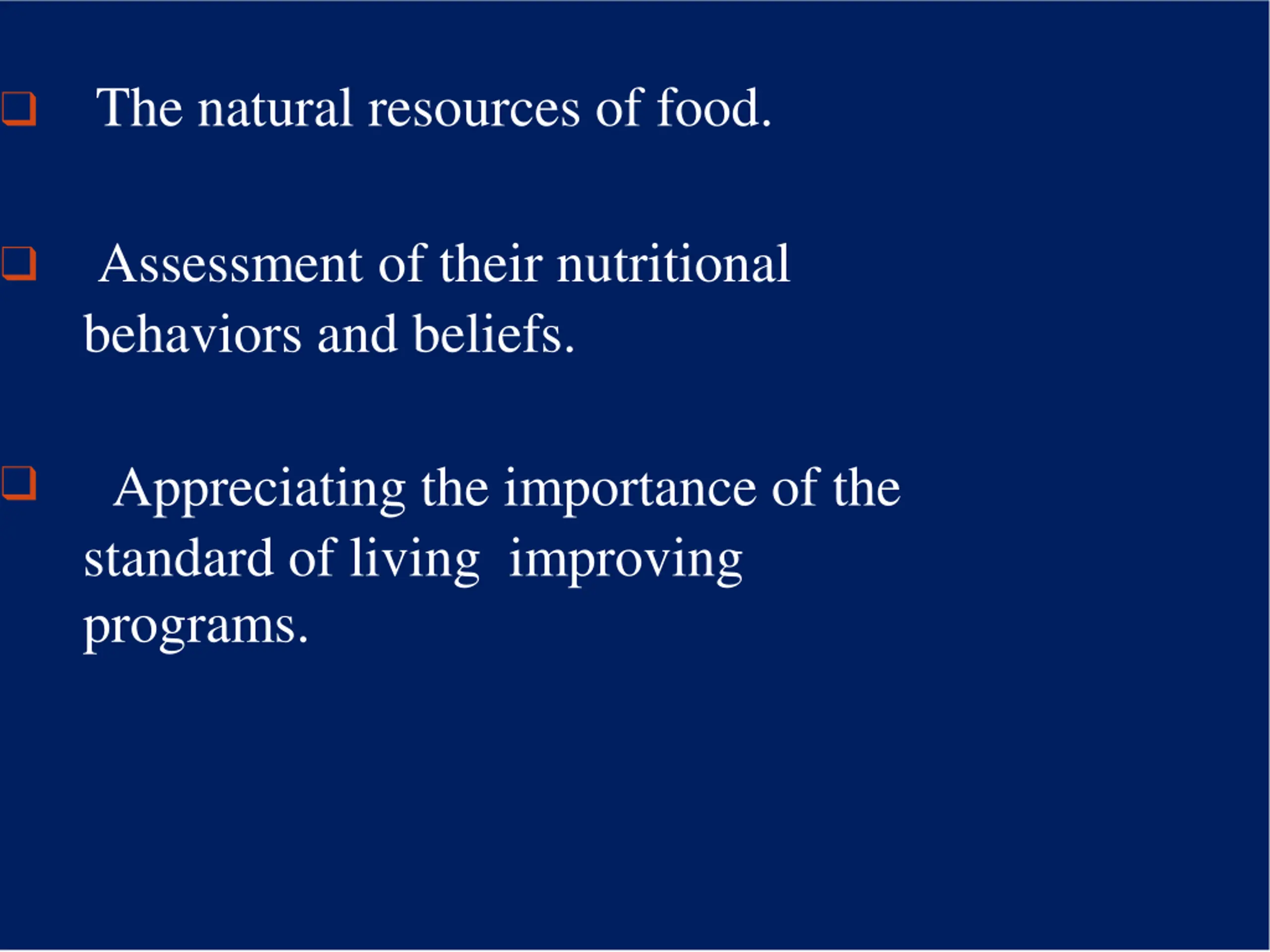 ❑ The natural resources of food.

❑ Assessment of their nutritional behaviors and beliefs.

❑ Appreciating the importance of the standard of living improving programs.